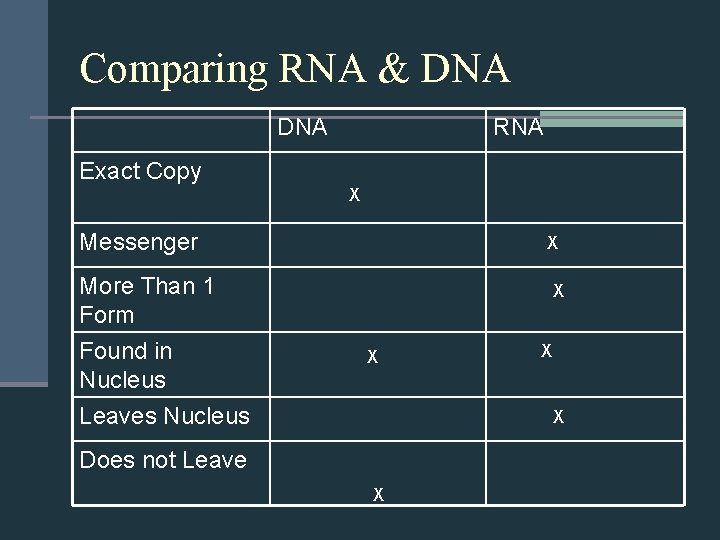 Comparing RNA & DNA

| | DNA | RNA |
|---|---|---|
| Exact Copy | x | |
| Messenger | | x |
| More Than 1 Form | | x |
| Found in Nucleus | x | x |
| Leaves Nucleus | | x |
| Does not Leave | x | |